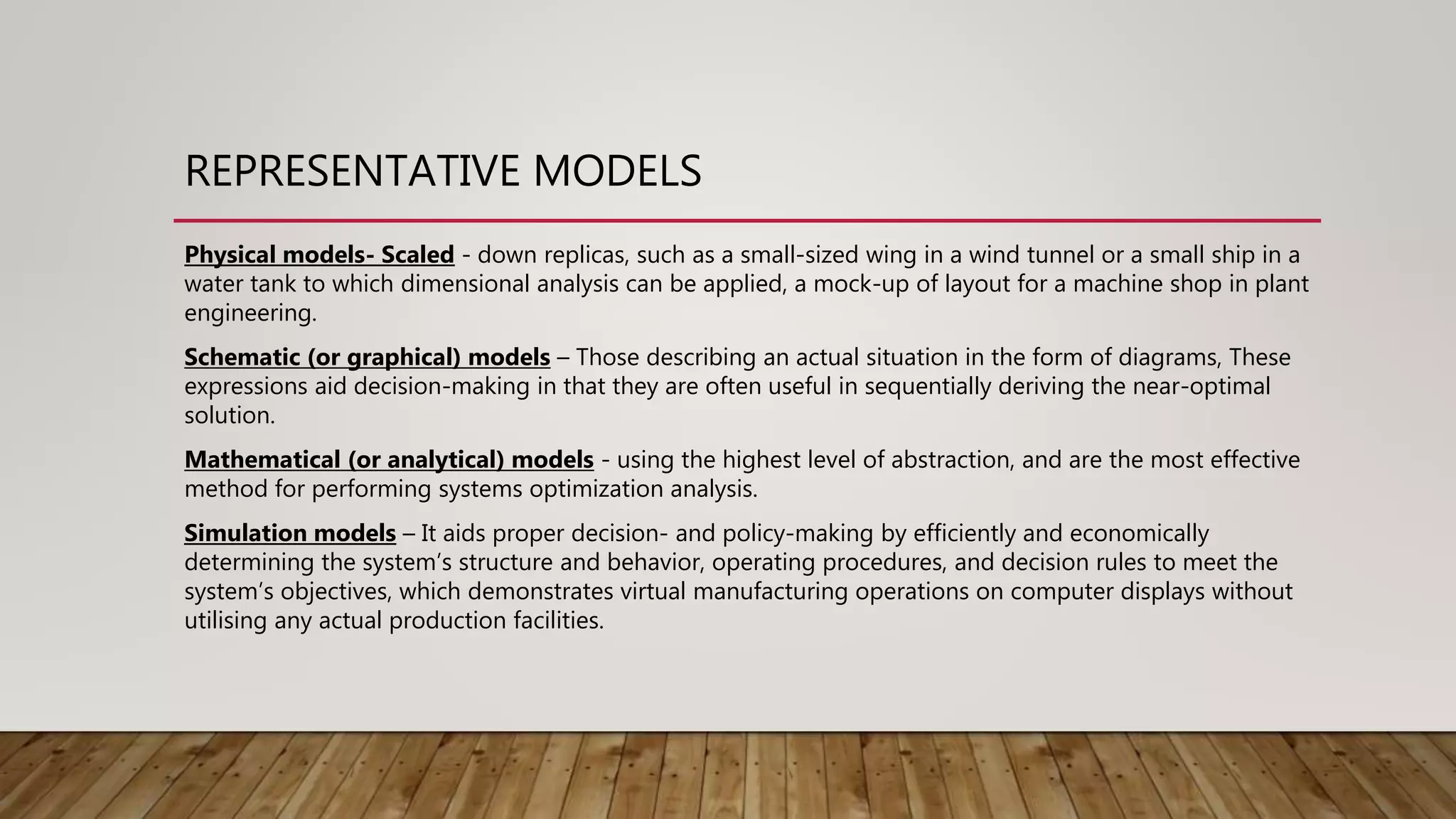 REPRESENTATIVE MODELS

Physical models- Scaled - down replicas, such as a small-sized wing in a wind tunnel or a small ship in a water tank to which dimensional analysis can be applied, a mock-up of layout for a machine shop in plant engineering.

Schematic (or graphical) models – Those describing an actual situation in the form of diagrams, These expressions aid decision-making in that they are often useful in sequentially deriving the near-optimal solution.

Mathematical (or analytical) models - using the highest level of abstraction, and are the most effective method for performing systems optimization analysis.

Simulation models – It aids proper decision- and policy-making by efficiently and economically determining the system's structure and behavior, operating procedures, and decision rules to meet the system's objectives, which demonstrates virtual manufacturing operations on computer displays without utilising any actual production facilities.